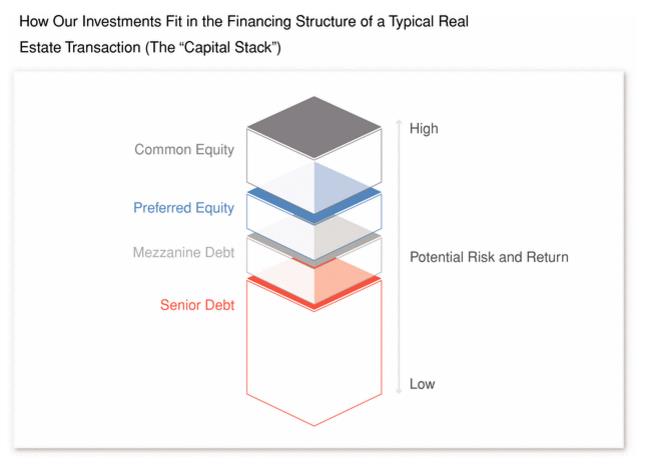 How Our Investments Fit in the Financing Structure of a Typical Real Estate Transaction (The “Capital Stack”)

Common Equity

Preferred Equity

Mezzanine Debt

Senior Debt

High

Potential Risk and Return

Low